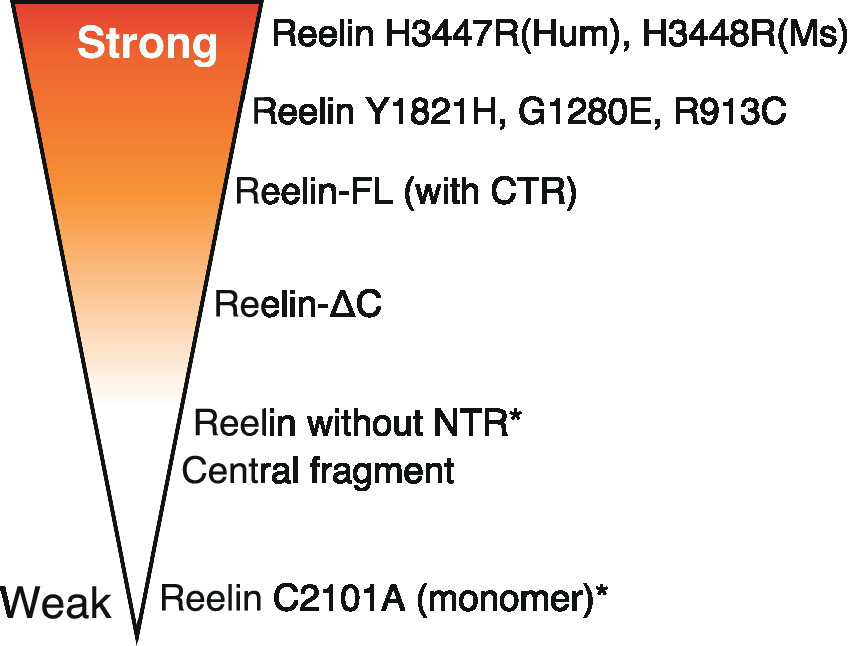 Strong

Reelin H3447R(Hum), H3448R(Ms)

Reelin Y1821H, G1280E, R913C

Reelin-FL (with CTR)

Reelin-ΔC

Reelin without NTR*

Central fragment

Weak

Reelin C2101A (monomer)*